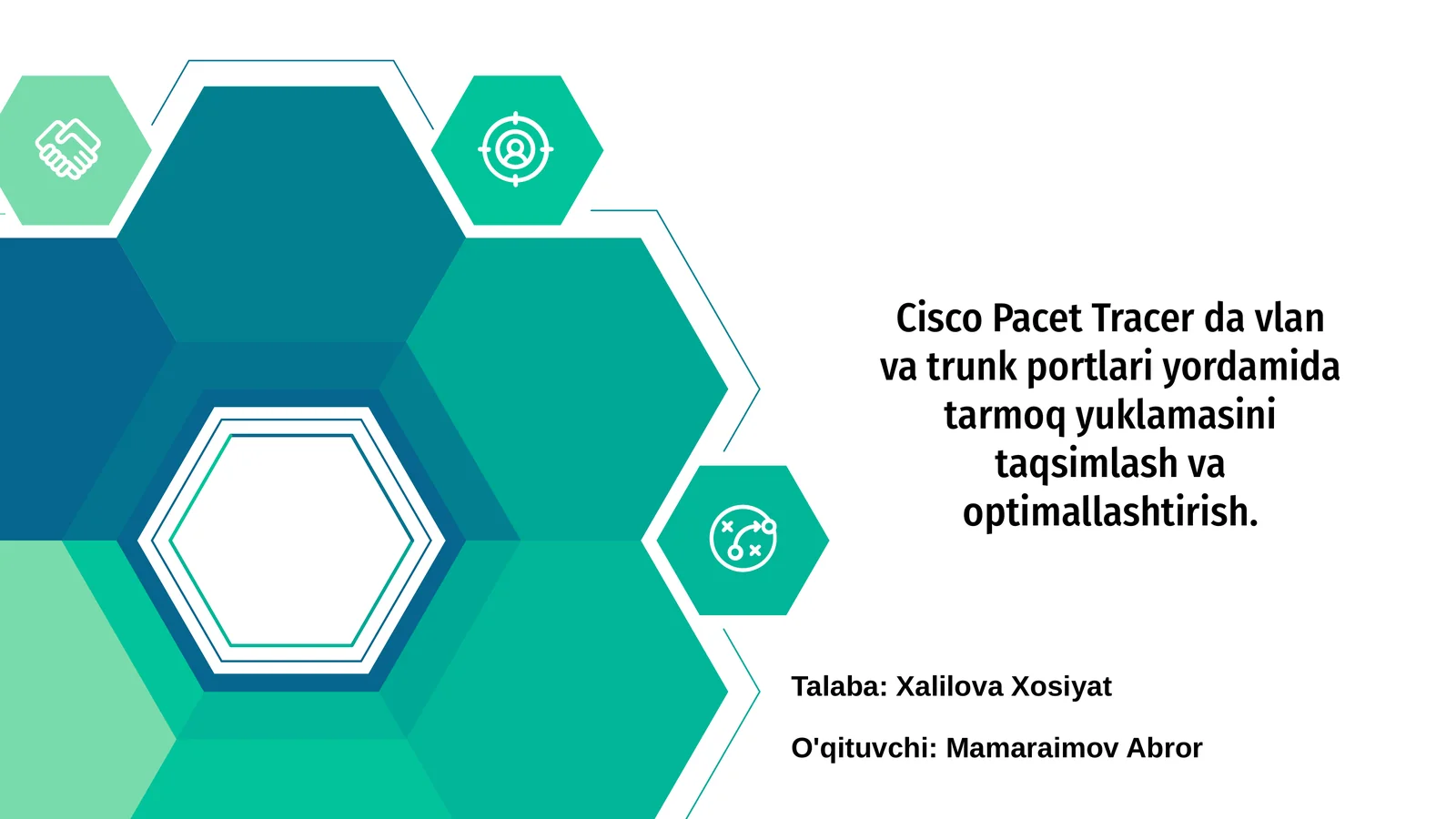 Cisco Pacet Tracer da vlan va trunk portlari yordamida tarmoq yuklamasini taqsimlash va optimallashtirish.

Talaba: Xalilova Xosiyat

O'qituvchi: Mamaraimov Abror